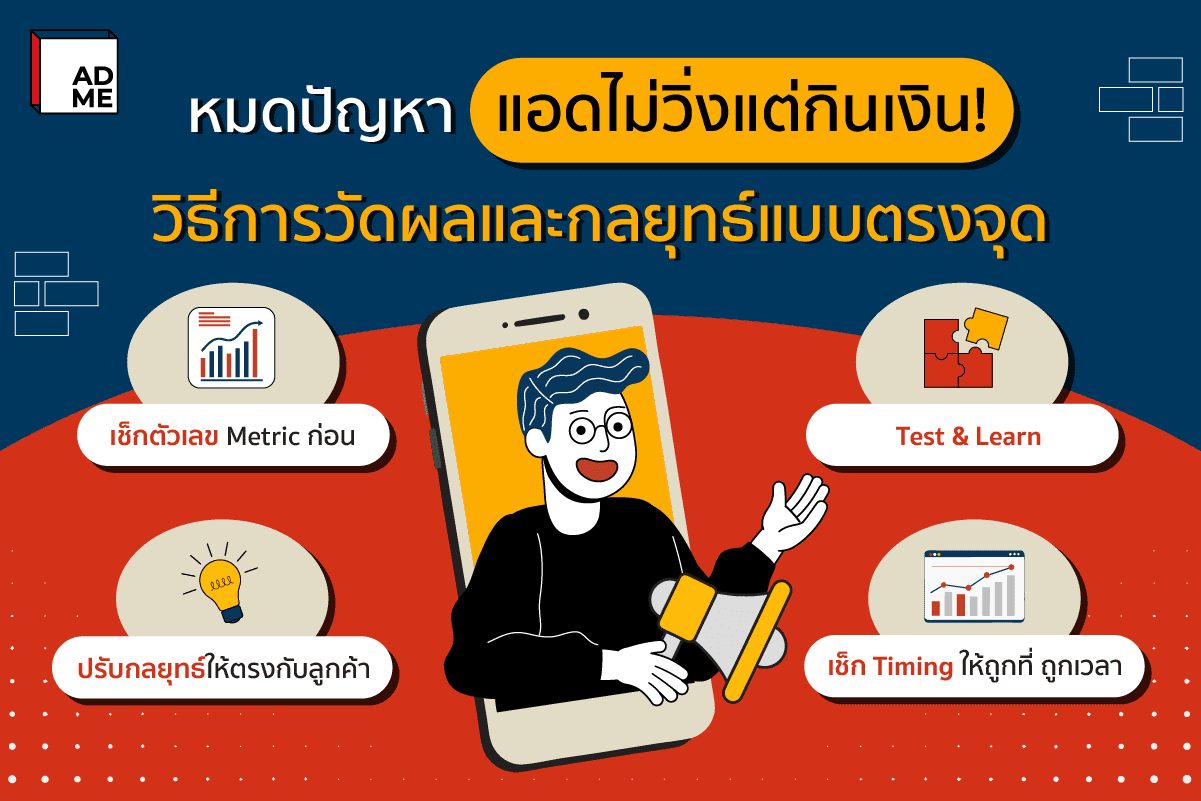 AD ME

หมดปัญหา แอดไม่วิ่งแต่กินเงิน!

วิธีการวัดผลและกลยุทธ์แบบตรงจุด

เช็กตัวเลข Metric ก่อน

Test & Learn

ปรับกลยุทธ์ให้ตรงกับลูกค้า

เช็ก Timing ให้ถูกที่ ถูกเวลา